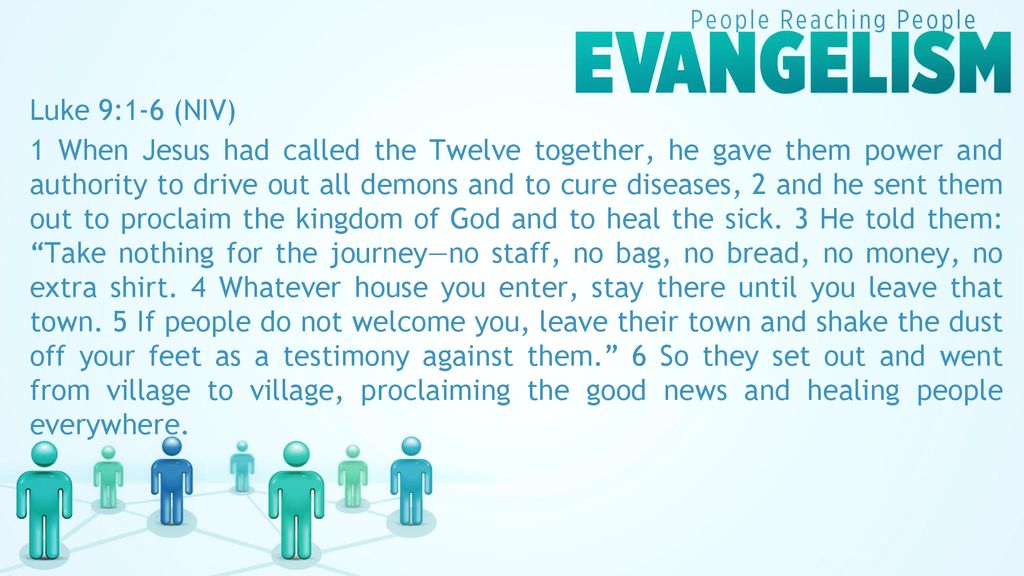 People Reaching People
EVANGELISM

Luke 9:1-6 (NIV)

1 When Jesus had called the Twelve together, he gave them power and authority to drive out all demons and to cure diseases, 2 and he sent them out to proclaim the kingdom of God and to heal the sick. 3 He told them: “Take nothing for the journey—no staff, no bag, no bread, no money, no extra shirt. 4 Whatever house you enter, stay there until you leave that town. 5 If people do not welcome you, leave their town and shake the dust off your feet as a testimony against them.” 6 So they set out and went from village to village, proclaiming the good news and healing people everywhere.